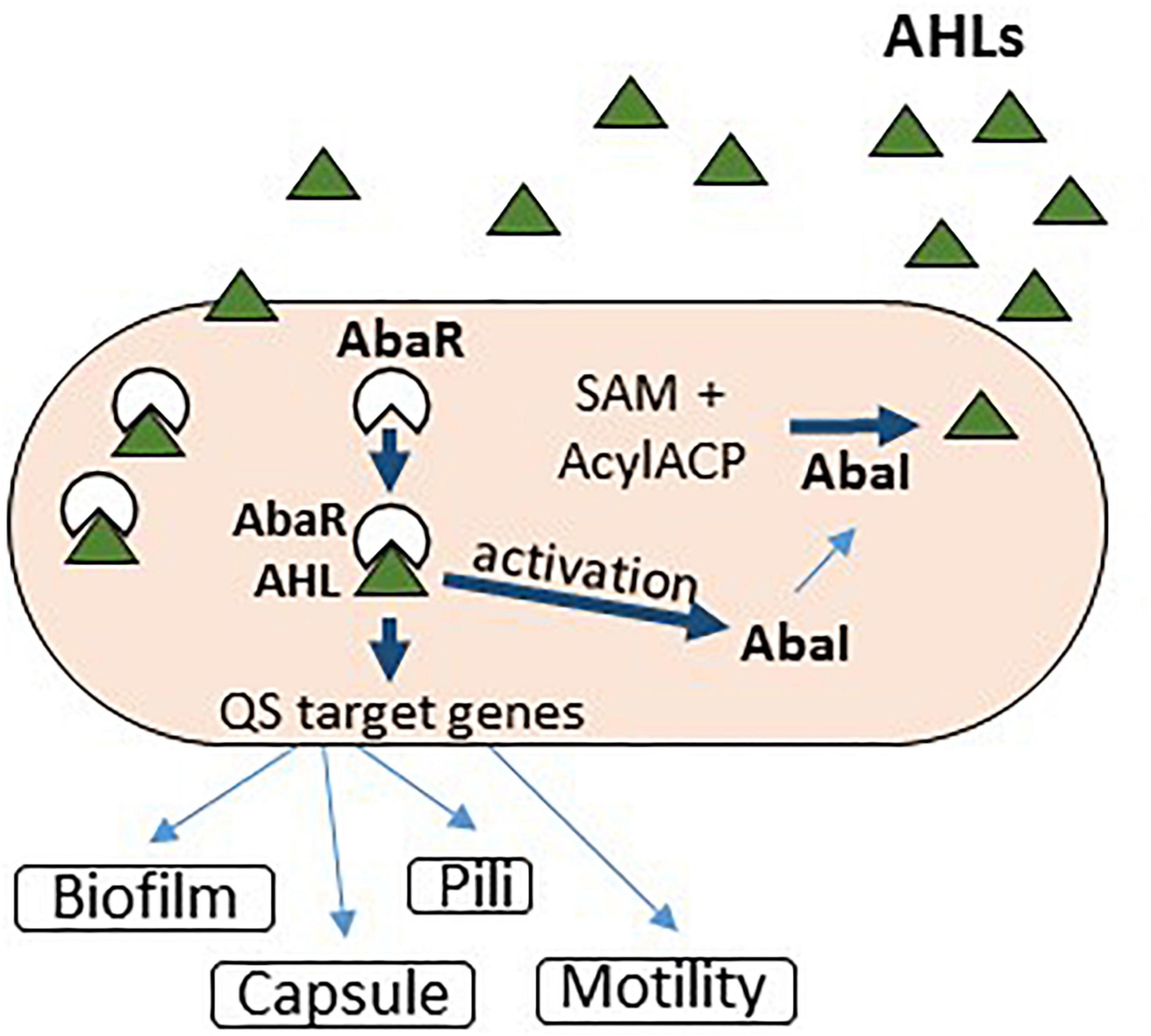 AHLs

AbaR

SAM +
AcylACP

AbaI

AbaR
AHL

activation

AbaI

QS target genes

Biofilm

Pili

Capsule

Motility